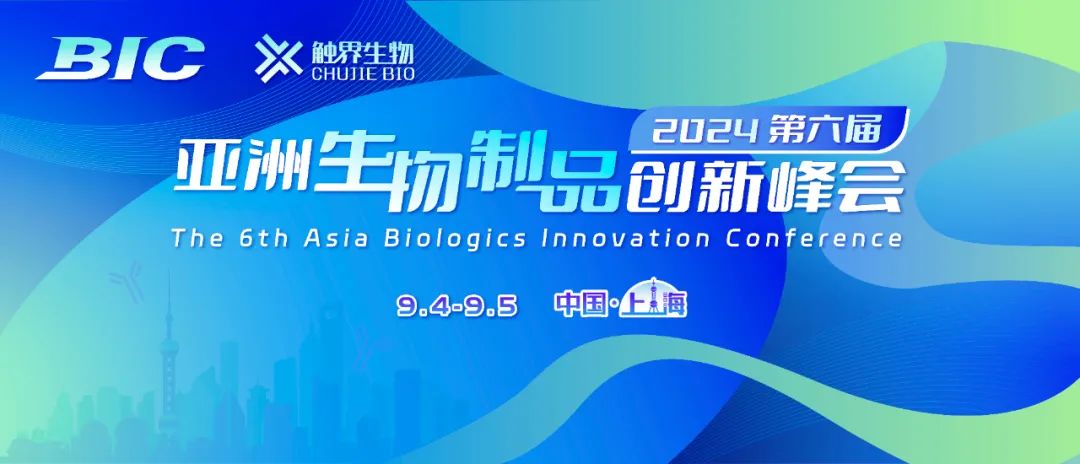 BIC
触界生物
CHUJIE BIO

2024 第六届
亚洲生物制品创新峰会
The 6th Asia Biologics Innovation Conference

9.4-9.5
中国·上海